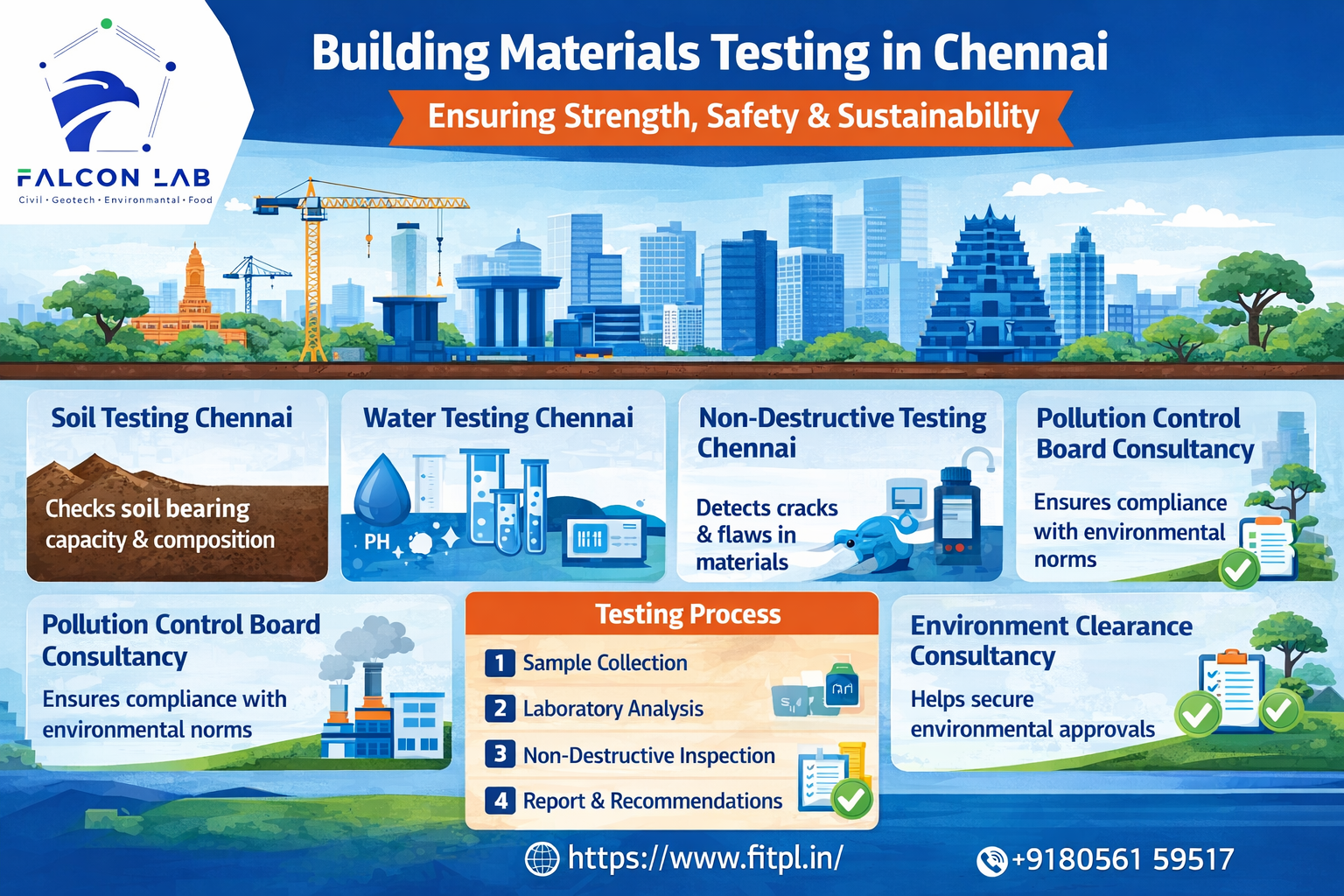 FALCON LAB
Civil · Geotech · Environmantal · Food

Building Materials Testing in Chennai

Ensuring Strength, Safety & Sustainability

Soil Testing Chennai
Checks soil bearing capacity & composition

Water Testing Chennai
PH

Non-Destructive Testing Chennai
Detects cracks & flaws in materials

Pollution Control Board Consultancy
Ensures compliance with environmental norms

Pollution Control Board Consultancy
Ensures compliance with environmental norms

Testing Process
1 Sample Collection
2 Laboratory Analysis
3 Non-Destructive Inspection
4 Report & Recommendations

Environment Clearance Consultancy
Helps secure environmental approvals

https://www.fitpl.in/

+9180561 59517